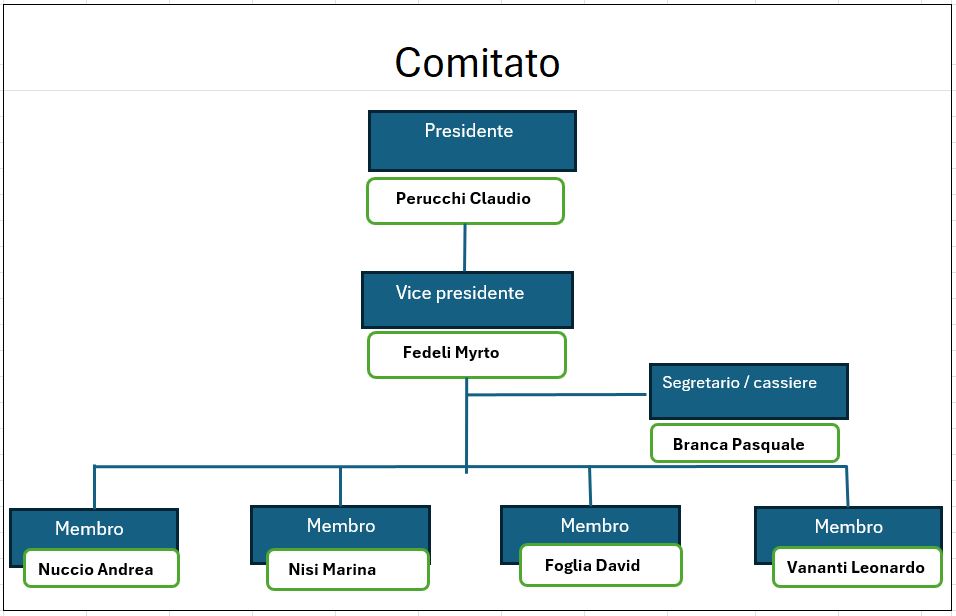 Comitato

Presidente

Perucchi Claudio

Vice presidente

Fedeli Myrto

Segretario / cassiere

Branca Pasquale

Membro

Nuccio Andrea

Membro

Nisi Marina

Membro

Foglia David

Membro

Vananti Leonardo